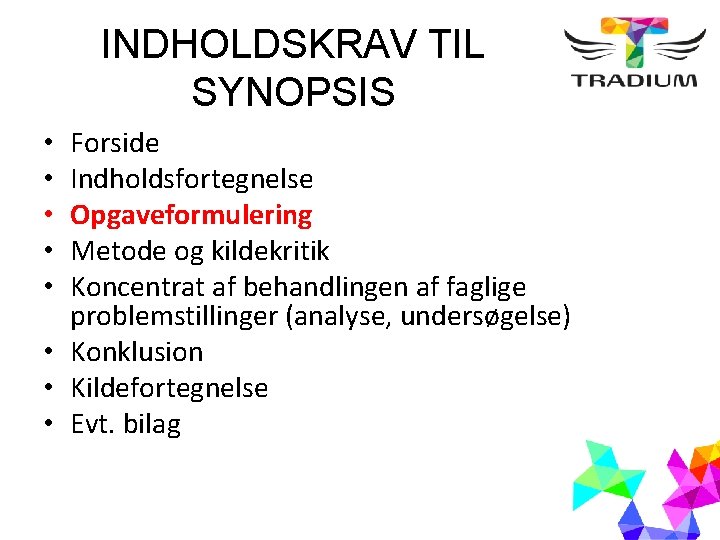 INDHOLDSKRAV TIL SYNOPSIS

TRADIUM

• Forside
• Indholdsfortegnelse
• Opgaveformulering
• Metode og kildekritik
• Koncentrat af behandlingen af faglige problemstillinger (analyse, undersøgelse)
• Konklusion
• Kildefortegnelse
• Evt. bilag